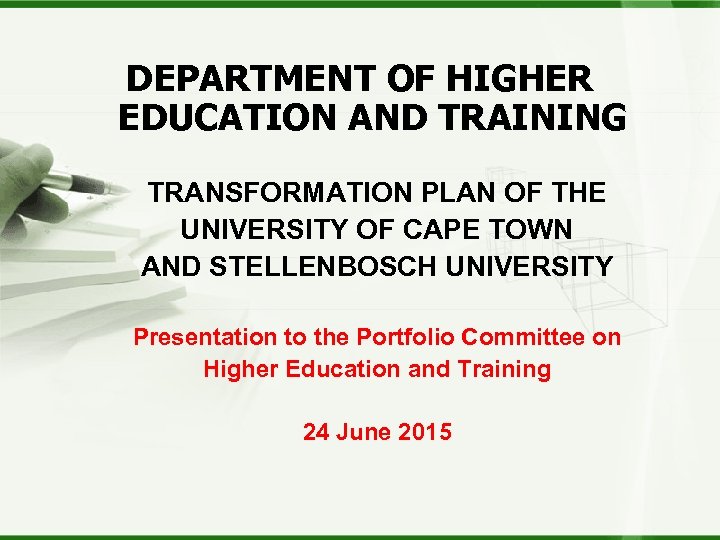 DEPARTMENT OF HIGHER EDUCATION AND TRAINING

TRANSFORMATION PLAN OF THE UNIVERSITY OF CAPE TOWN AND STELLENBOSCH UNIVERSITY

Presentation to the Portfolio Committee on Higher Education and Training

24 June 2015